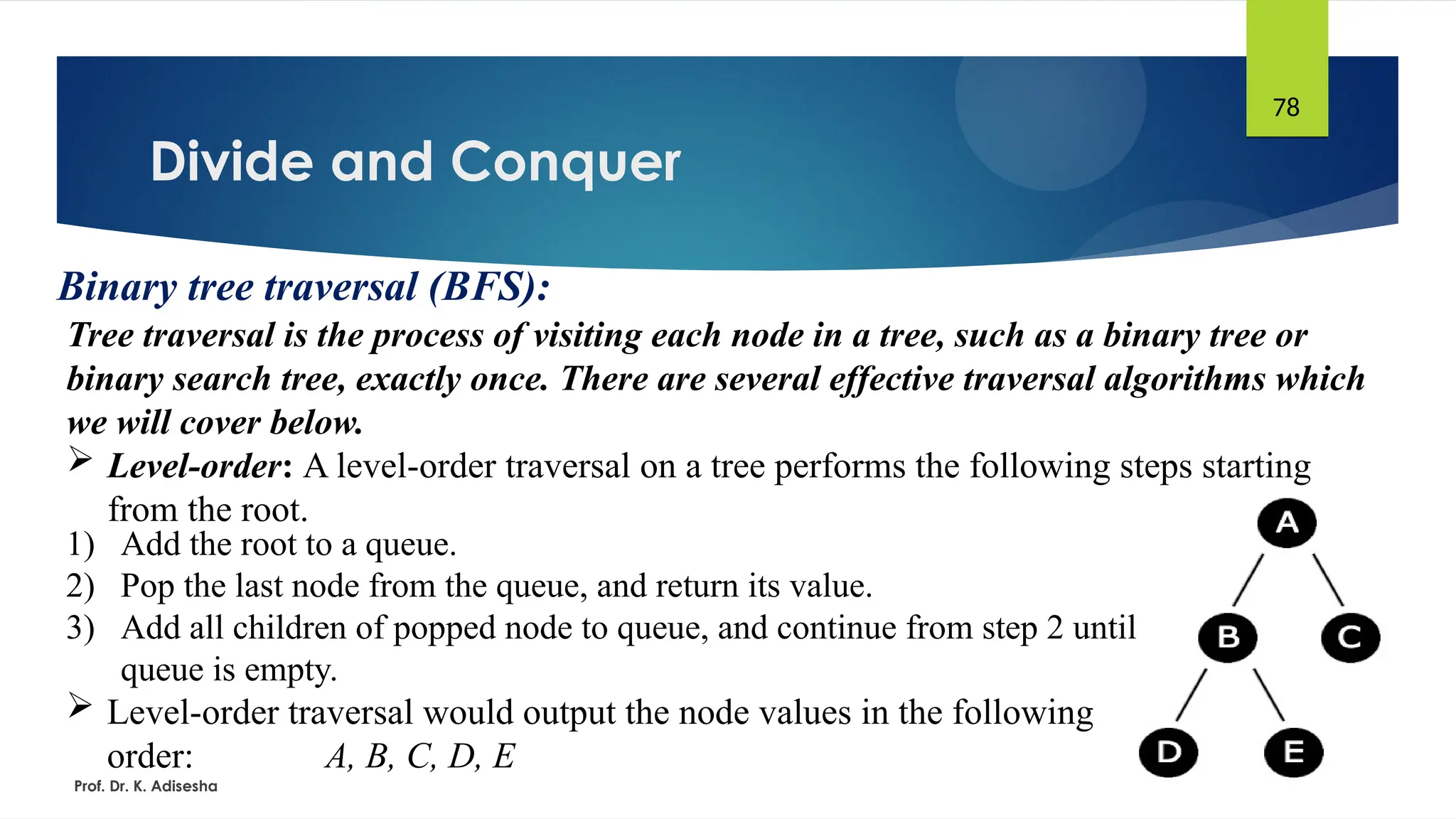 78

Divide and Conquer

Binary tree traversal (BFS):

Tree traversal is the process of visiting each node in a tree, such as a binary tree or binary search tree, exactly once. There are several effective traversal algorithms which we will cover below.

➢ Level-order: A level-order traversal on a tree performs the following steps starting from the root.

1) Add the root to a queue.
2) Pop the last node from the queue, and return its value.
3) Add all children of popped node to queue, and continue from step 2 until queue is empty.

➢ Level-order traversal would output the node values in the following order: A, B, C, D, E

A
B C
D E

Prof. Dr. K. Adisesha